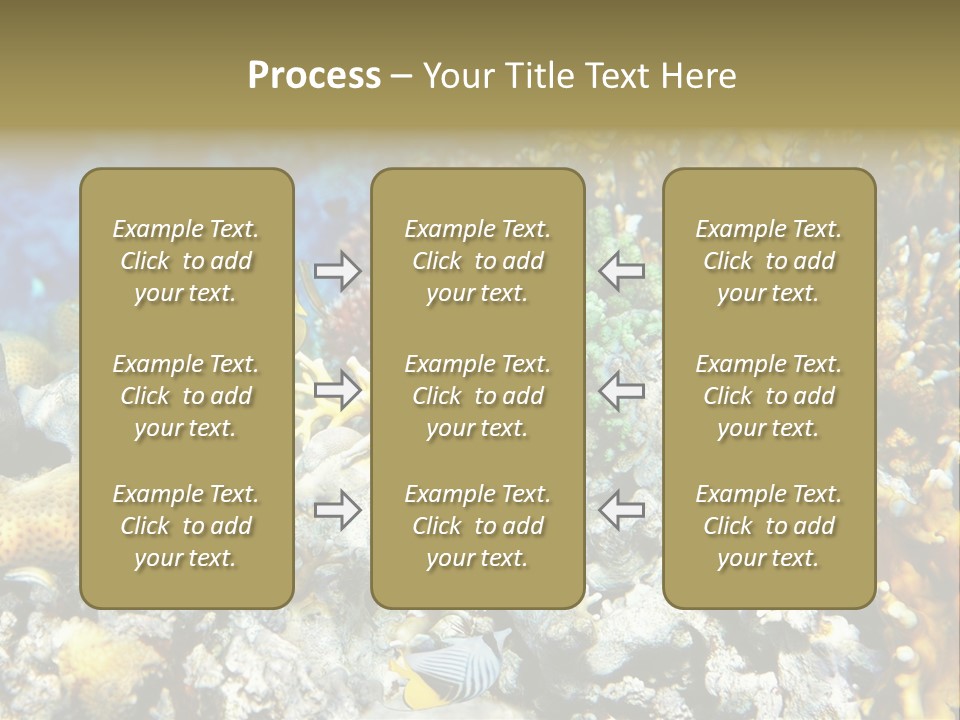 Process – Your Title Text Here

Example Text. Click to add your text.

Example Text. Click to add your text.

Example Text. Click to add your text.

Example Text. Click to add your text.

Example Text. Click to add your text.

Example Text. Click to add your text.

Example Text. Click to add your text.

Example Text. Click to add your text.

Example Text. Click to add your text.